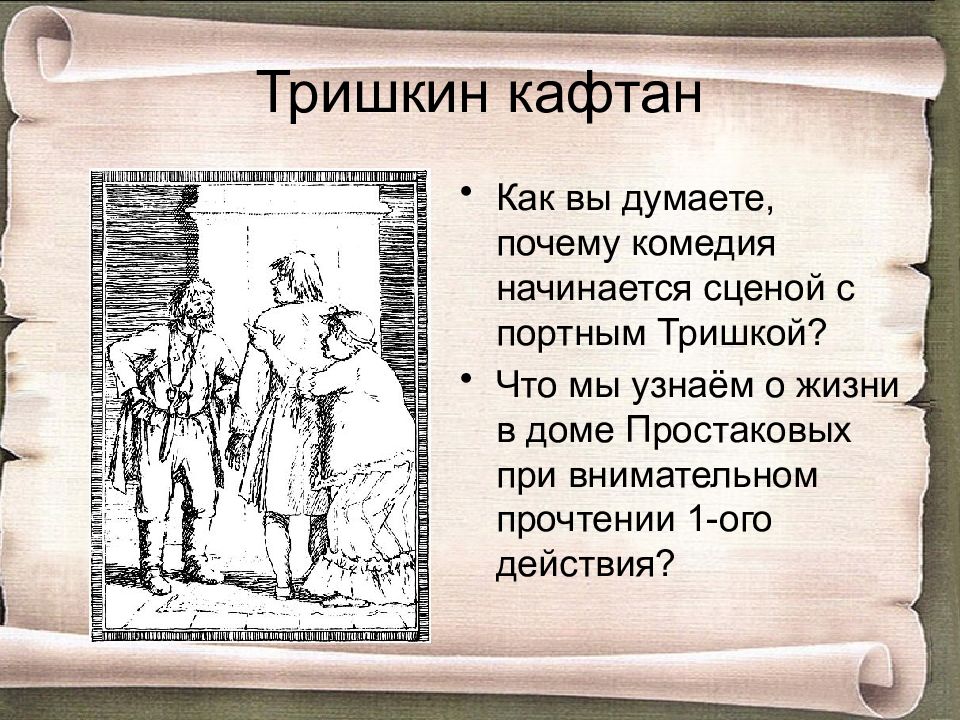 Тришкин кафтан

• Как вы думаете, почему комедия начинается сценой с портным Тришкой?
• Что мы узнаём о жизни в доме Простаковых при внимательном прочтении 1-ого действия?